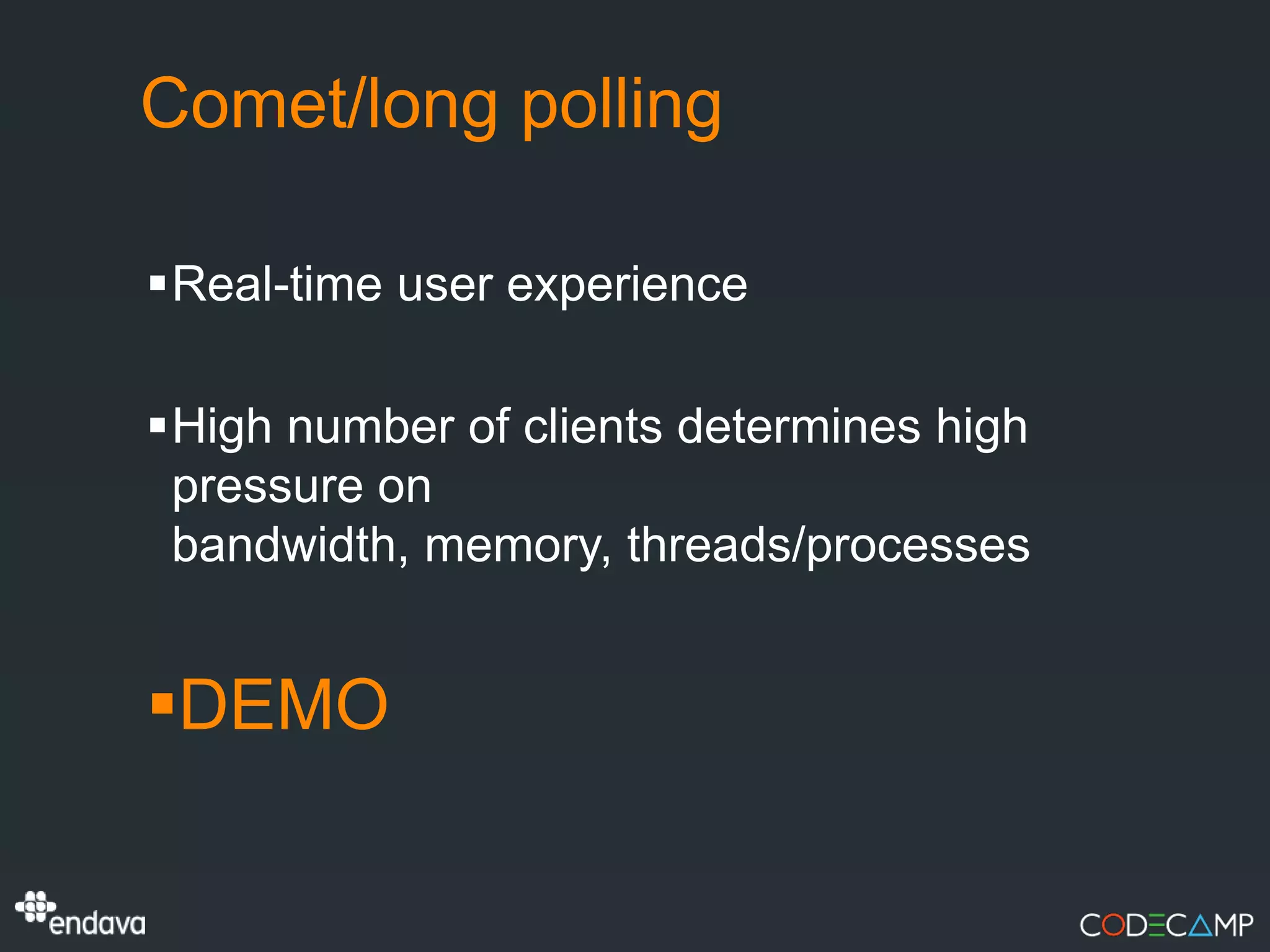 Comet/long polling

▪Real-time user experience

▪High number of clients determines high pressure on bandwidth, memory, threads/processes

▪DEMO

endava

CODECAMP